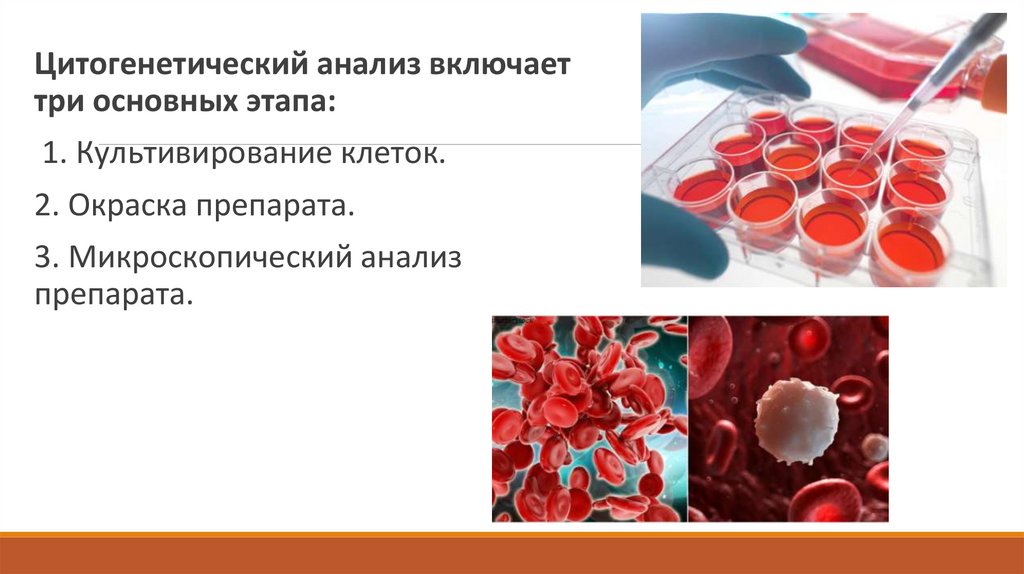 Цитогенетический анализ включает три основных этапа:

1. Культивирование клеток.

2. Окраска препарата.

3. Микроскопический анализ препарата.